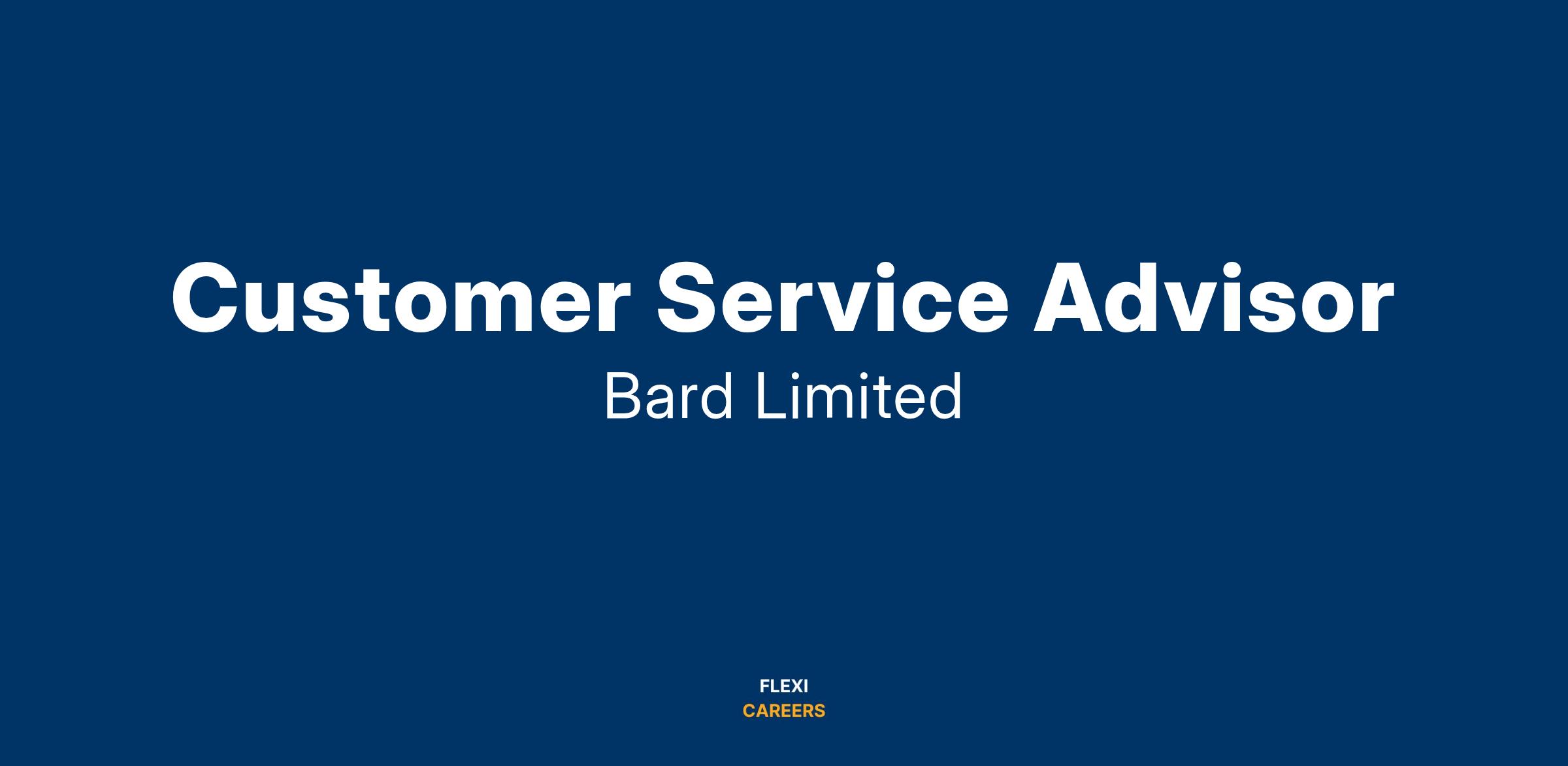 Customer Service Advisor
Bard Limited

FLEXI
CAREERS